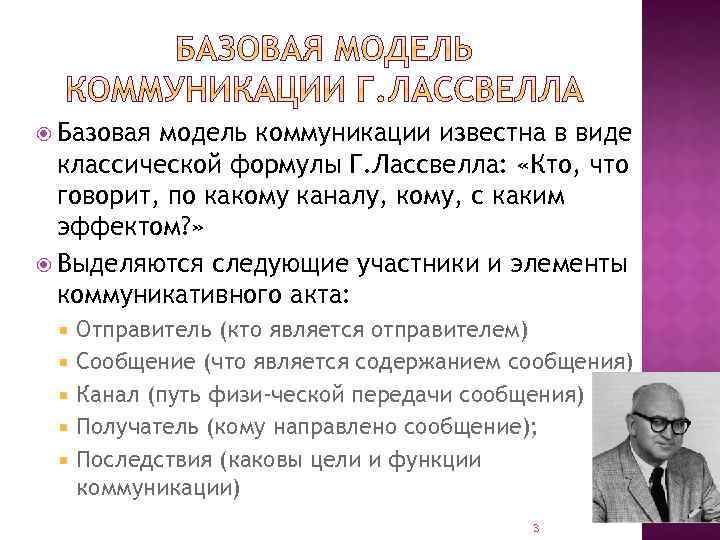 БАЗОВАЯ МОДЕЛЬ КОММУНИКАЦИИ Г.ЛАССВЕЛЛА

Базовая модель коммуникации известна в виде классической формулы Г.Лассвелла: «Кто, что говорит, по какому каналу, кому, с каким эффектом?»

Выделяются следующие участники и элементы коммуникативного акта:

Отправитель (кто является отправителем)

Сообщение (что является содержанием сообщения)

Канал (путь физи-ческой передачи сообщения)

Получатель (кому направлено сообщение);

Последствия (каковы цели и функции коммуникации)

3